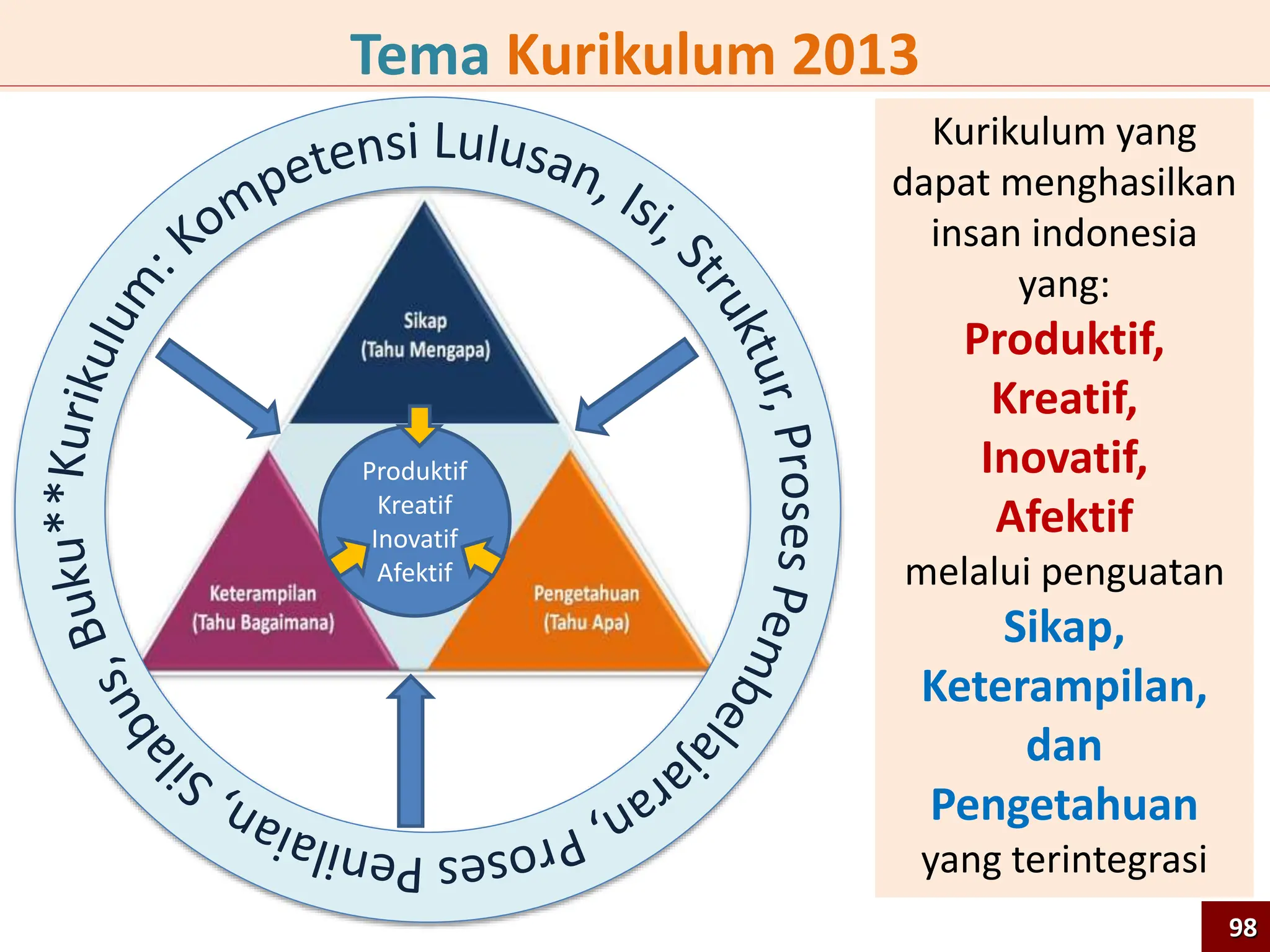 Tema Kurikulum 2013

Kurikulum: Kompetensi Lulusan, Isi, Struktur, Proses Pembelajaran, Proses Penilaian, Silabus, Buku**

Sikap
(Tahu Mengapa)

Produktif
Kreatif
Inovatif
Afektif

Keterampilan
(Tahu Bagaimana)

Pengetahuan
(Tahu Apa)

Kurikulum yang dapat menghasilkan insan indonesia yang:
Produktif,
Kreatif,
Inovatif,
Afektif
melalui penguatan
Sikap,
Keterampilan,
dan
Pengetahuan
yang terintegrasi

98